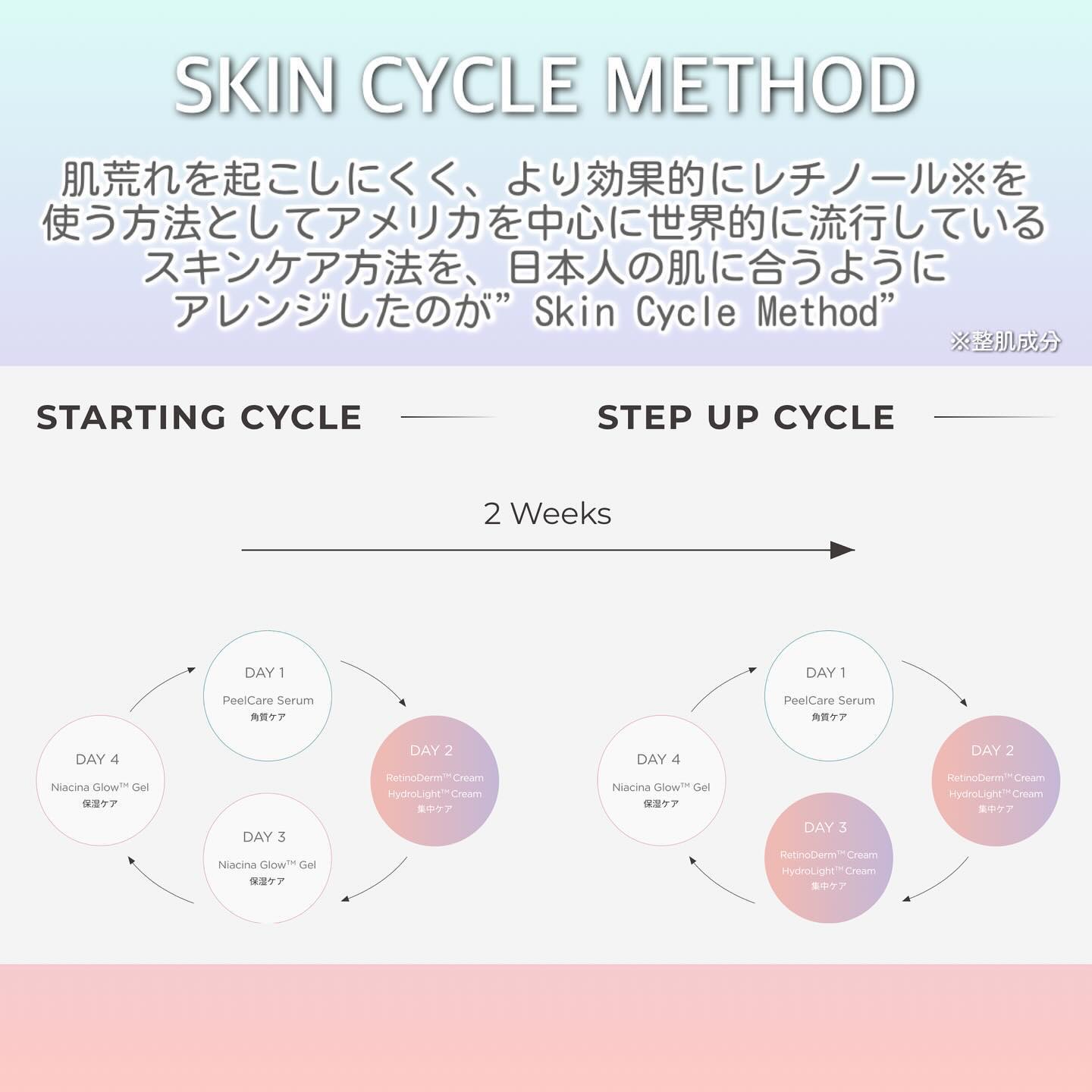 SKIN CYCLE METHOD

肌荒れを起こしにくく、より効果的にレチノール※を使う方法としてアメリカを中心に世界的に流行しているスキンケア方法を、日本人の肌に合うようにアレンジしたのが” Skin Cycle Method”

※整肌成分

STARTING CYCLE

STEP UP CYCLE

2 Weeks

DAY 1
PeelCare Serum
角質ケア

DAY 2
RetinoDerm™ Cream
HydroLight™ Cream
集中ケア

DAY 3
Niacina Glow™ Gel
保湿ケア

DAY 4
Niacina Glow™ Gel
保湿ケア

DAY 1
PeelCare Serum
角質ケア

DAY 2
RetinoDerm™ Cream
HydroLight™ Cream
集中ケア

DAY 3
RetinoDerm™ Cream
HydroLight™ Cream
集中ケア

DAY 4
Niacina Glow™ Gel
保湿ケア